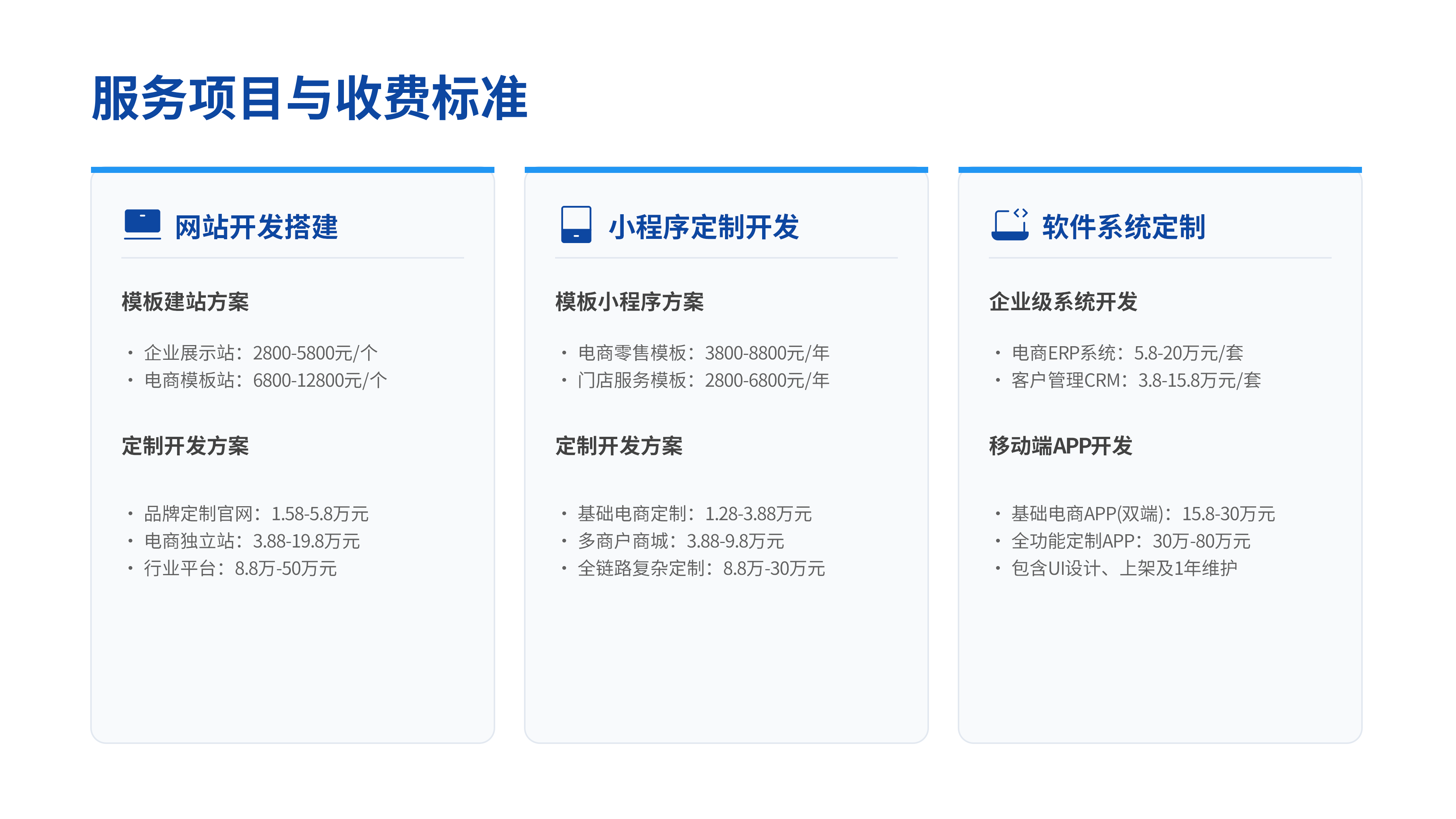 服务项目与收费标准

网站开发搭建

模板建站方案

• 企业展示站：2800-5800元/个
• 电商模板站：6800-12800元/个

定制开发方案

• 品牌定制官网：1.58-5.8万元
• 电商独立站：3.88-19.8万元
• 行业平台：8.8万-50万元

小程序定制开发

模板小程序方案

• 电商零售模板：3800-8800元/年
• 门店服务模板：2800-6800元/年

定制开发方案

• 基础电商定制：1.28-3.88万元
• 多商户商城：3.88-9.8万元
• 全链路复杂定制：8.8万-30万元

软件系统定制

企业级系统开发

• 电商ERP系统：5.8-20万元/套
• 客户管理CRM：3.8-15.8万元/套

移动端APP开发

• 基础电商APP(双端)：15.8-30万元
• 全功能定制APP：30万-80万元
• 包含UI设计、上架及1年维护